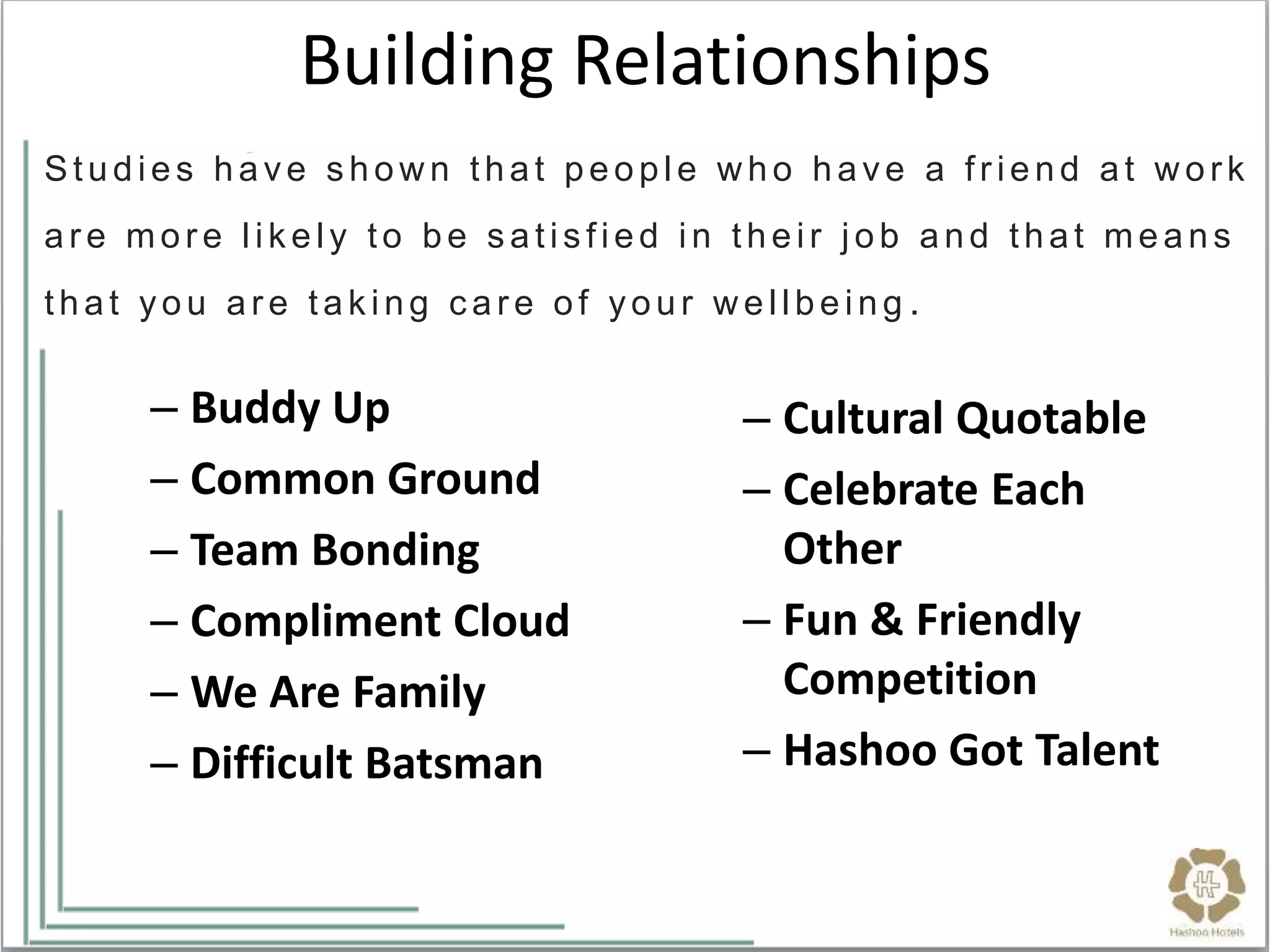 Building Relationships

Studies have shown that people who have a friend at work are more likely to be satisfied in their job and that means that you are taking care of your wellbeing.

– Buddy Up
– Common Ground
– Team Bonding
– Compliment Cloud
– We Are Family
– Difficult Batsman

– Cultural Quotable
– Celebrate Each Other
– Fun & Friendly Competition
– Hashoo Got Talent

Hashoo Hotels